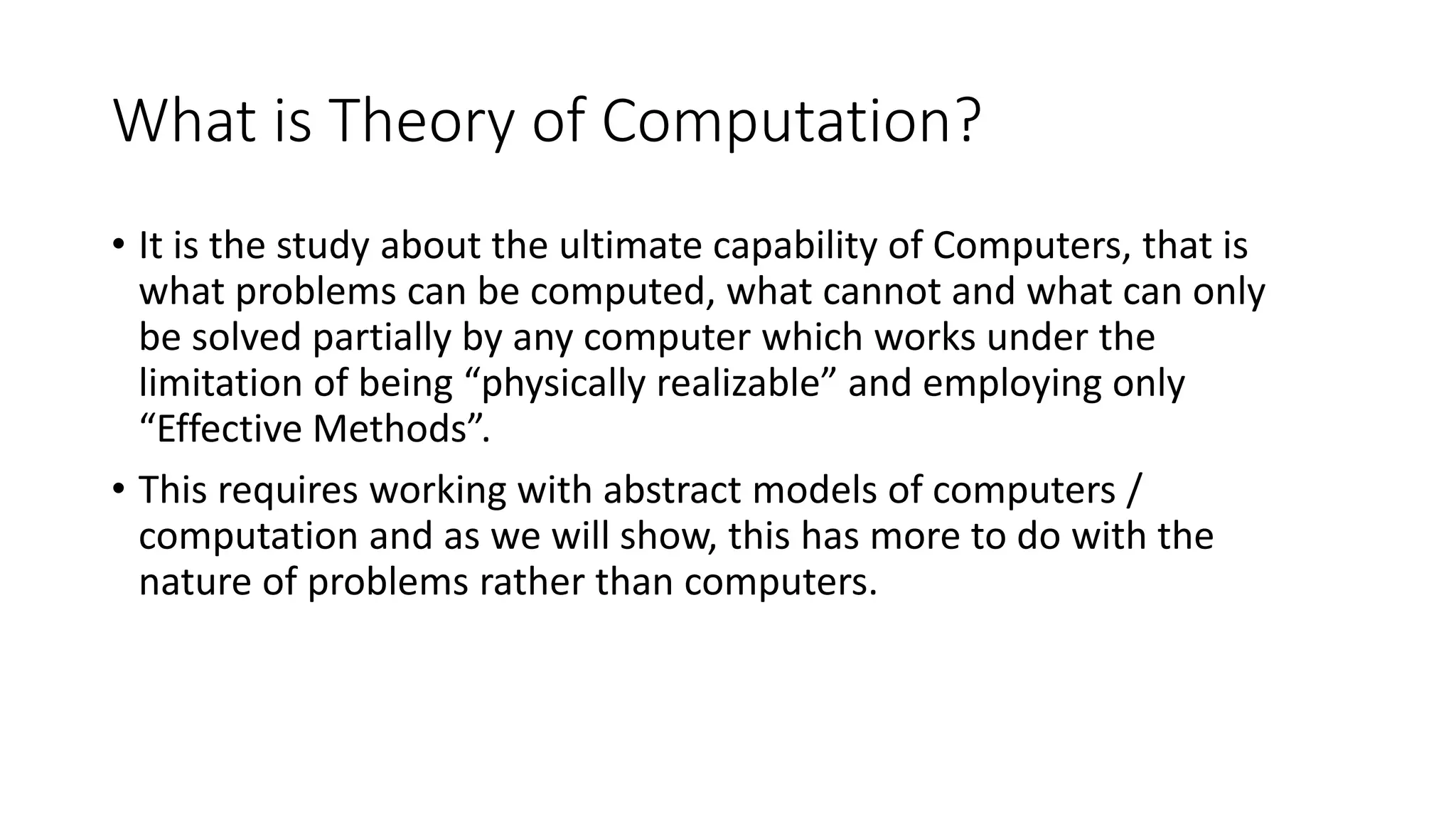 What is Theory of Computation?

• It is the study about the ultimate capability of Computers, that is what problems can be computed, what cannot and what can only be solved partially by any computer which works under the limitation of being “physically realizable” and employing only “Effective Methods”.

• This requires working with abstract models of computers / computation and as we will show, this has more to do with the nature of problems rather than computers.